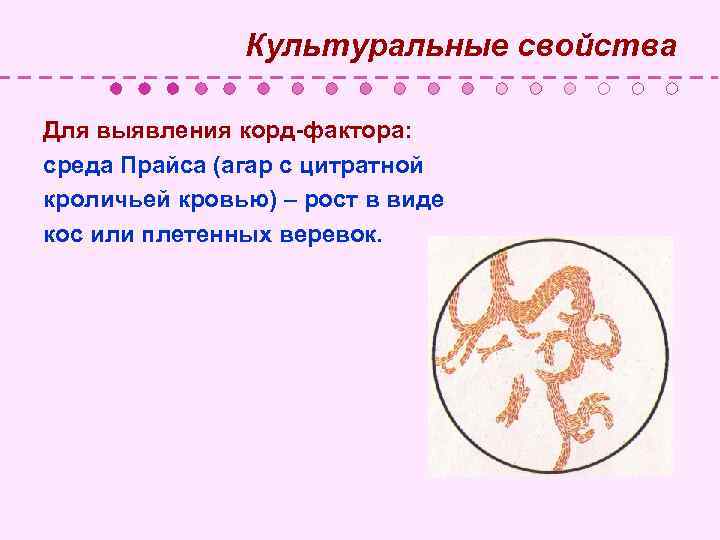 Культуральные свойства

Для выявления корд-фактора: среда Прайса (агар с цитратной кроличьей кровью) – рост в виде кос или плетенных веревок.